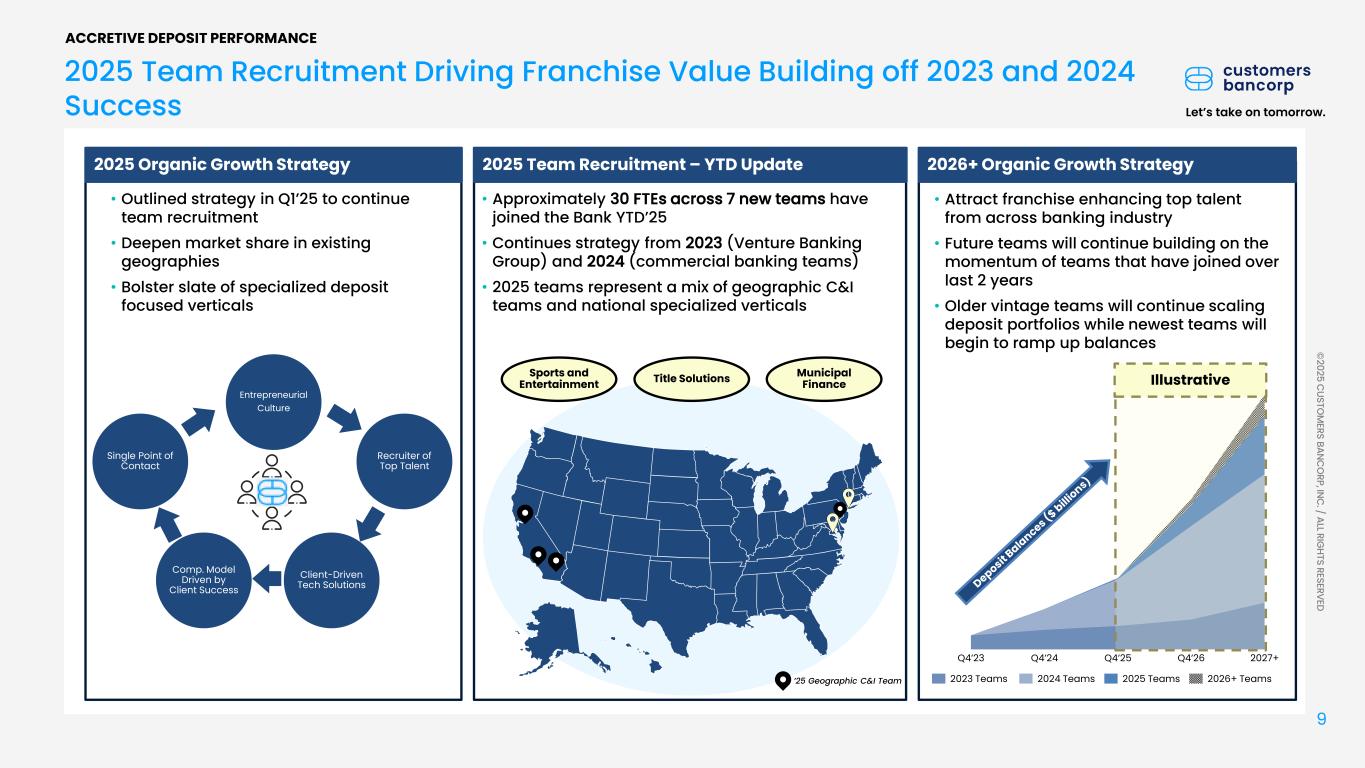 ACCRETIVE DEPOSIT PERFORMANCE

2025 Team Recruitment Driving Franchise Value Building off 2023 and 2024 Success

customers bancorp

Let's take on tomorrow.

2025 Organic Growth Strategy

• Outlined strategy in Q1'25 to continue team recruitment

• Deepen market share in existing geographies

• Bolster slate of specialized deposit focused verticals

Entrepreneurial Culture

Recruiter of Top Talent

Client-Driven Tech Solutions

Comp. Model Driven by Client Success

Single Point of Contact

2025 Team Recruitment – YTD Update

• Approximately 30 FTEs across 7 new teams have joined the Bank YTD'25

• Continues strategy from 2023 (Venture Banking Group) and 2024 (commercial banking teams)

• 2025 teams represent a mix of geographic C&I teams and national specialized verticals

Sports and Entertainment

Title Solutions

Municipal Finance

'25 Geographic C&I Team

2026+ Organic Growth Strategy

• Attract franchise enhancing top talent from across banking industry

• Future teams will continue building on the momentum of teams that have joined over last 2 years

• Older vintage teams will continue scaling deposit portfolios while newest teams will begin to ramp up balances

Illustrative

Deposit Balances ($ billions)

Q4'23 Q4'24 Q4'25 Q4'26 2027+

2023 Teams 2024 Teams 2025 Teams 2026+ Teams

©2025 CUSTOMERS BANCORP, INC. / ALL RIGHTS RESERVED

9